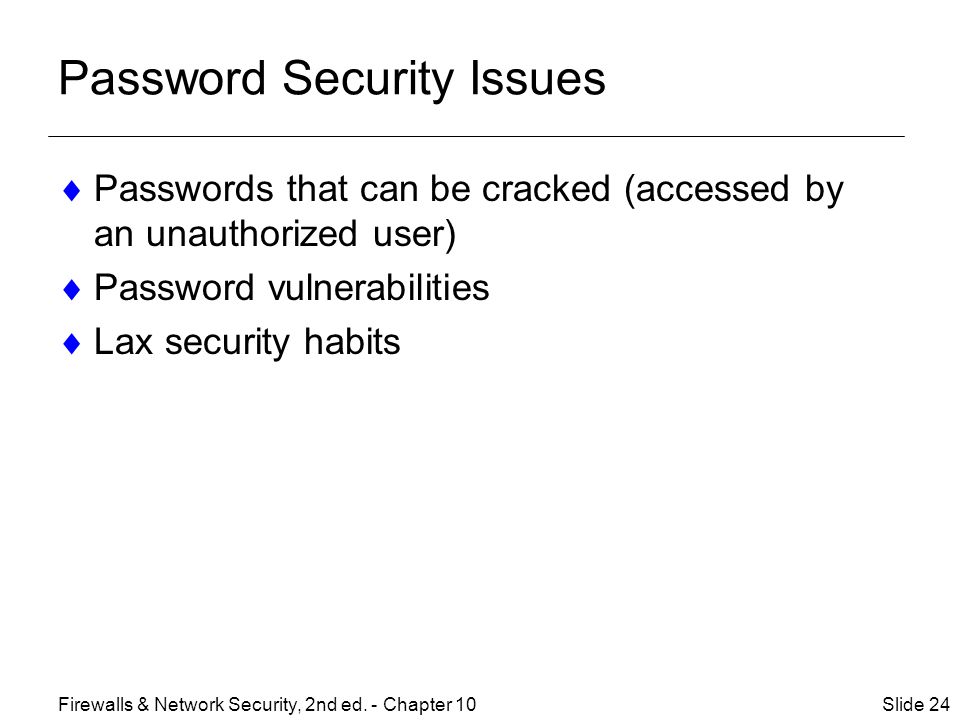 Password Security Issues

♦ Passwords that can be cracked (accessed by an unauthorized user)
♦ Password vulnerabilities
♦ Lax security habits

Firewalls & Network Security, 2nd ed. - Chapter 10
Slide 24